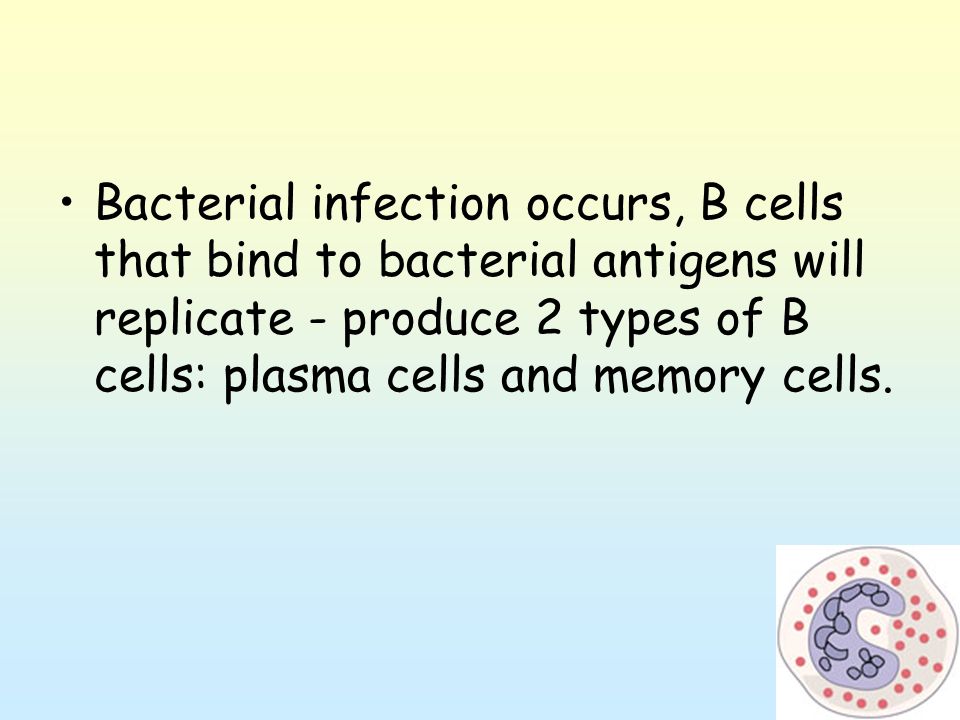 • Bacterial infection occurs, B cells that bind to bacterial antigens will replicate - produce 2 types of B cells: plasma cells and memory cells.